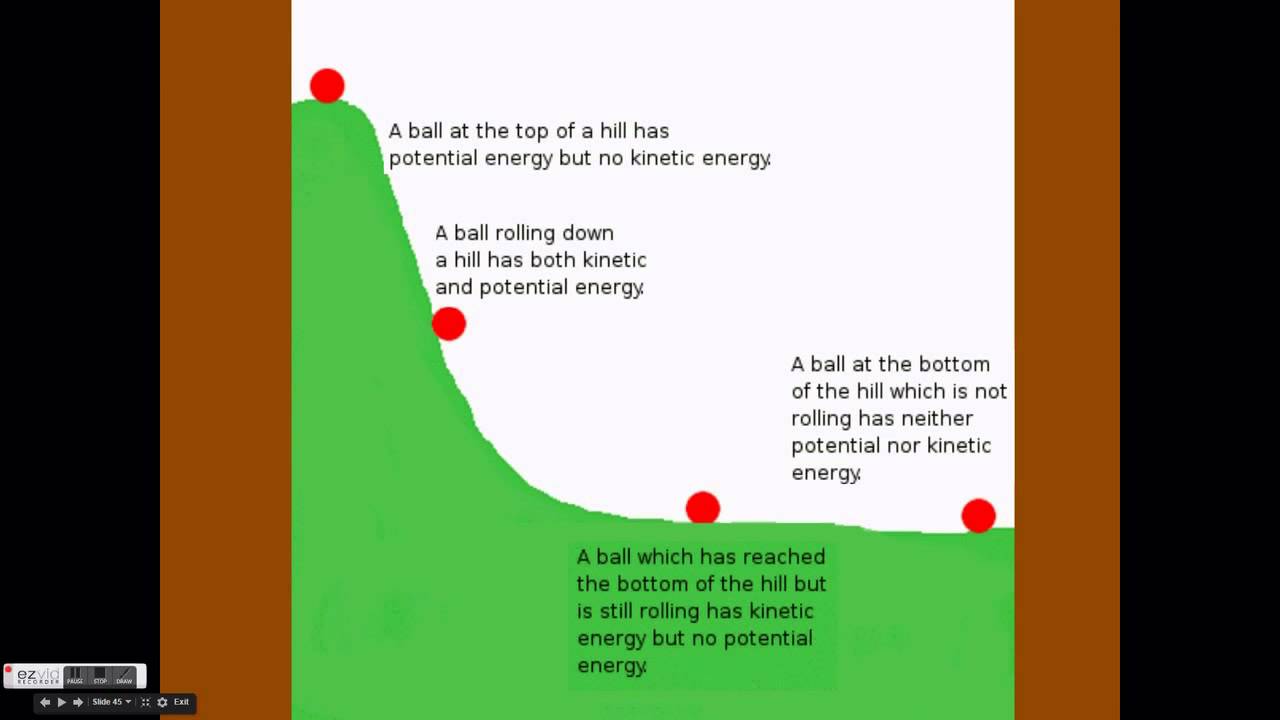 A ball at the top of a hill has potential energy but no kinetic energy.

A ball rolling down a hill has both kinetic and potential energy.

A ball at the bottom of the hill which is not rolling has neither potential nor kinetic energy.

A ball which has reached the bottom of the hill but is still rolling has kinetic energy but no potential energy.

ezvid RECORDER PAUSE STOP DRAW

Slide 45 Exit